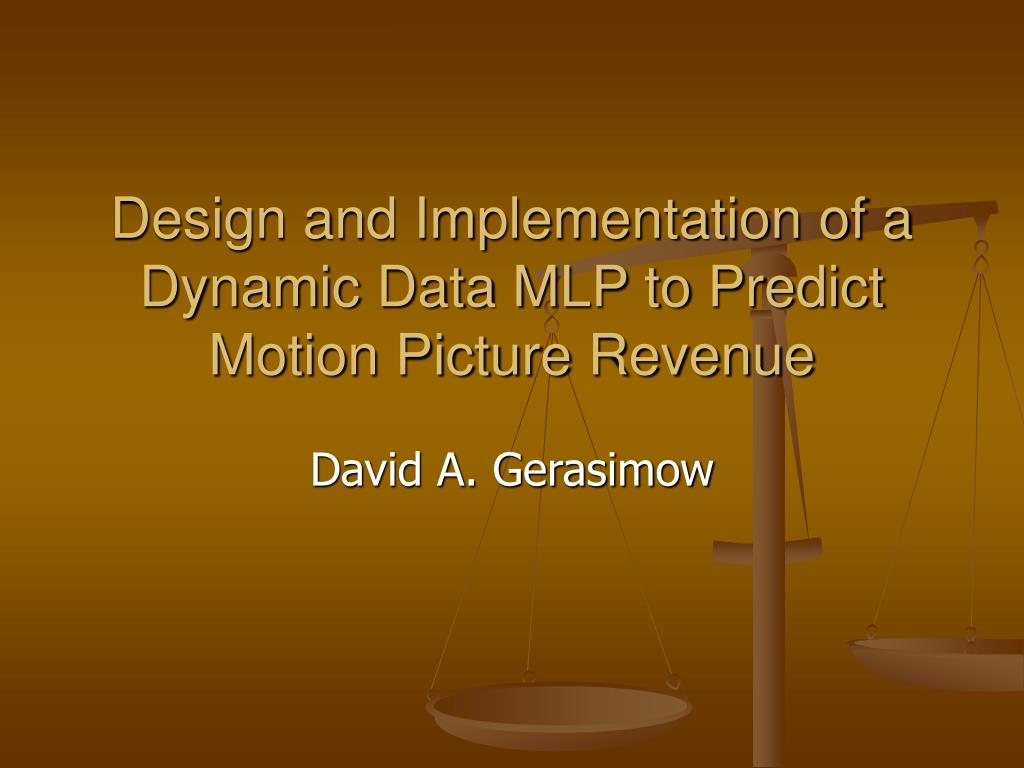 Design and Implementation of a Dynamic Data MLP to Predict Motion Picture Revenue

David A. Gerasimow